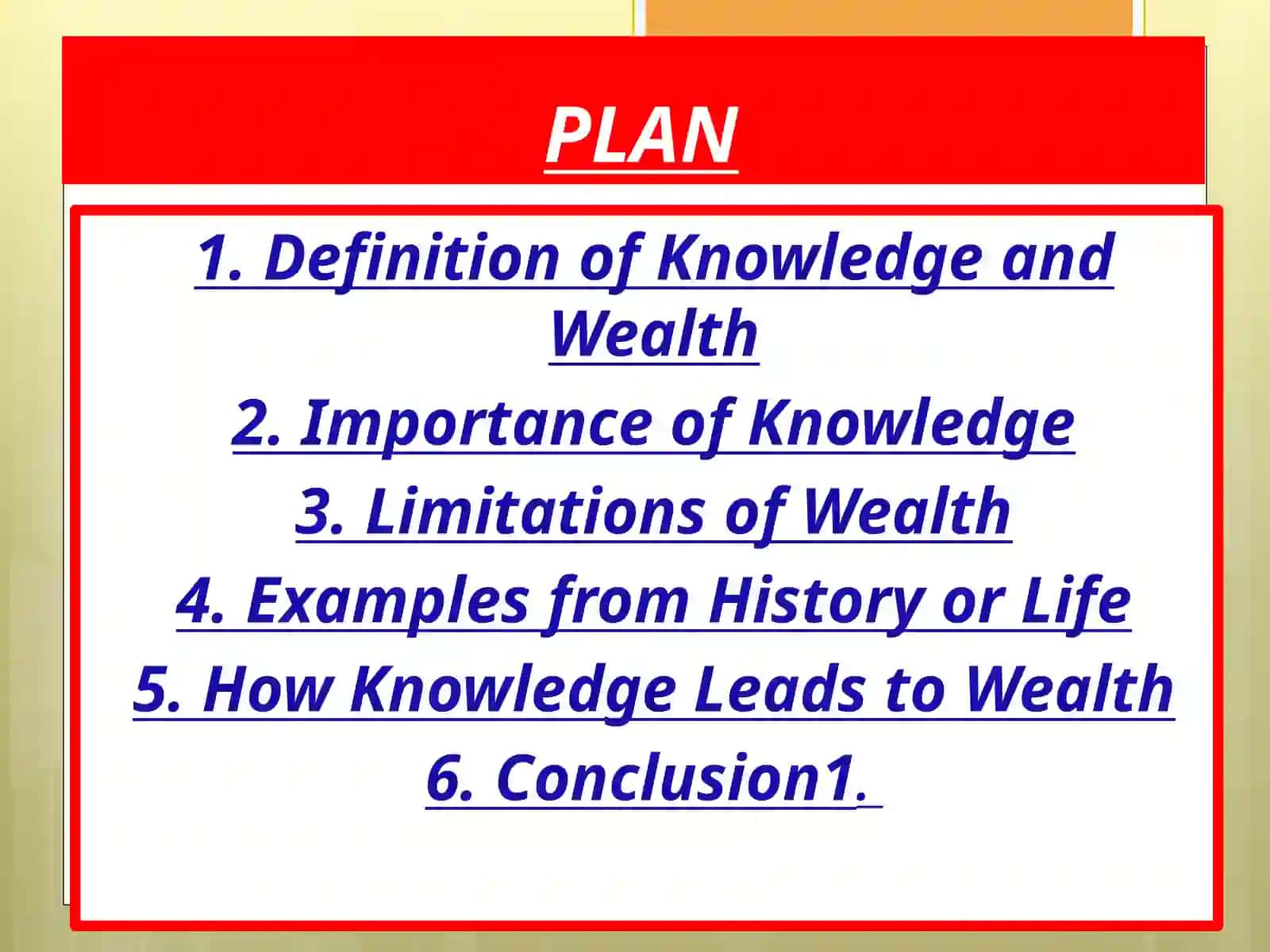 PLAN

1. Definition of Knowledge and Wealth

2. Importance of Knowledge

3. Limitations of Wealth

4. Examples from History or Life

5. How Knowledge Leads to Wealth

6. Conclusion1.